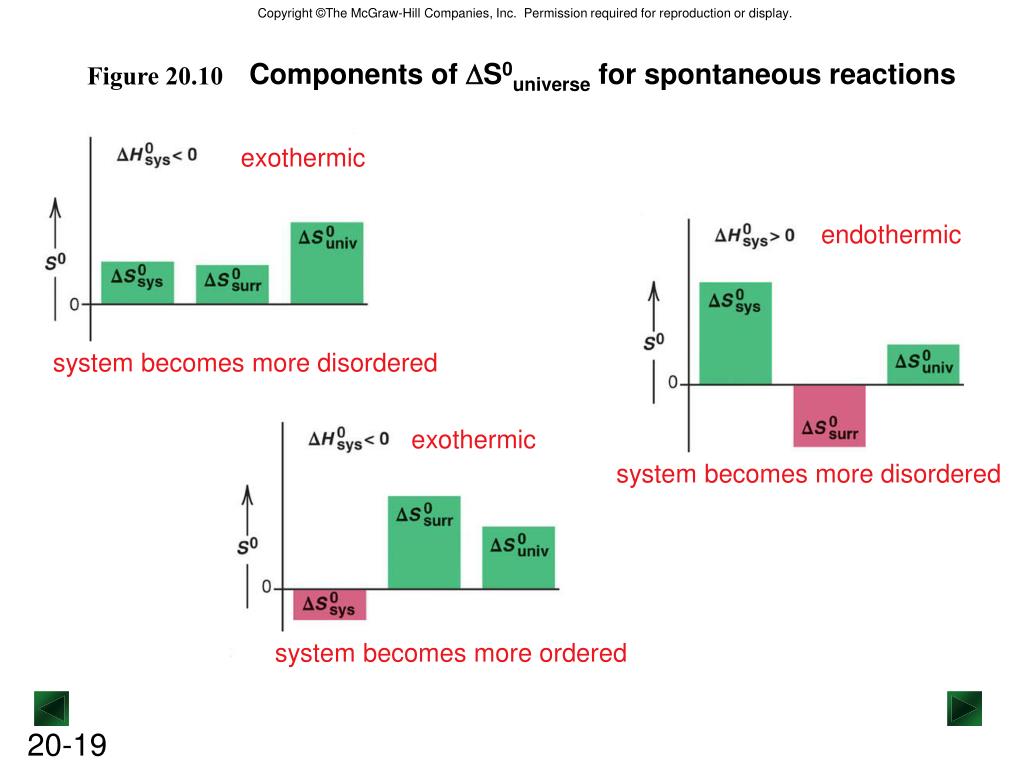 Copyright ©The McGraw-Hill Companies, Inc. Permission required for reproduction or display.

Figure 20.10 Components of $\Delta S^0_{universe}$ for spontaneous reactions

$\Delta H^0_{sys} < 0$ exothermic

$S^0$

0

$\Delta S^0_{sys}$ $\Delta S^0_{surr}$ $\Delta S^0_{univ}$

system becomes more disordered

$\Delta H^0_{sys} > 0$ endothermic

$S^0$

0

$\Delta S^0_{sys}$ $\Delta S^0_{surr}$ $\Delta S^0_{univ}$

system becomes more disordered

$\Delta H^0_{sys} < 0$ exothermic

$S^0$

0

$\Delta S^0_{sys}$ $\Delta S^0_{surr}$ $\Delta S^0_{univ}$

system becomes more ordered

20-19